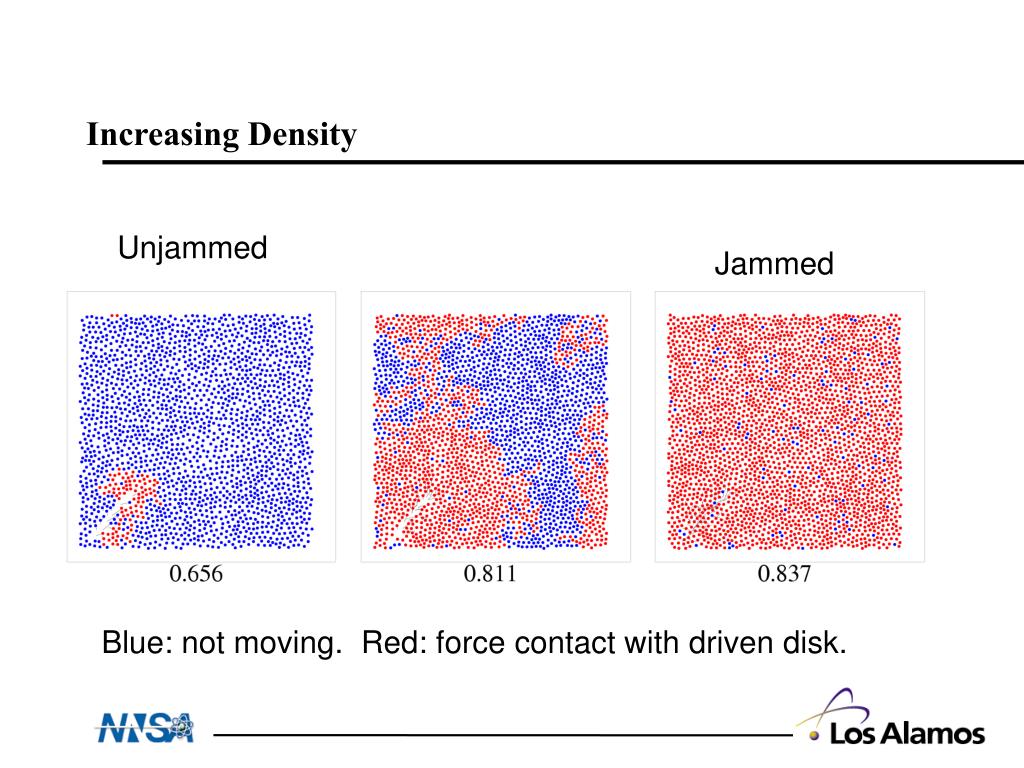 Increasing Density

Unjammed

Jammed

0.656

0.811

0.837

Blue: not moving. Red: force contact with driven disk.

NNSA

Los Alamos